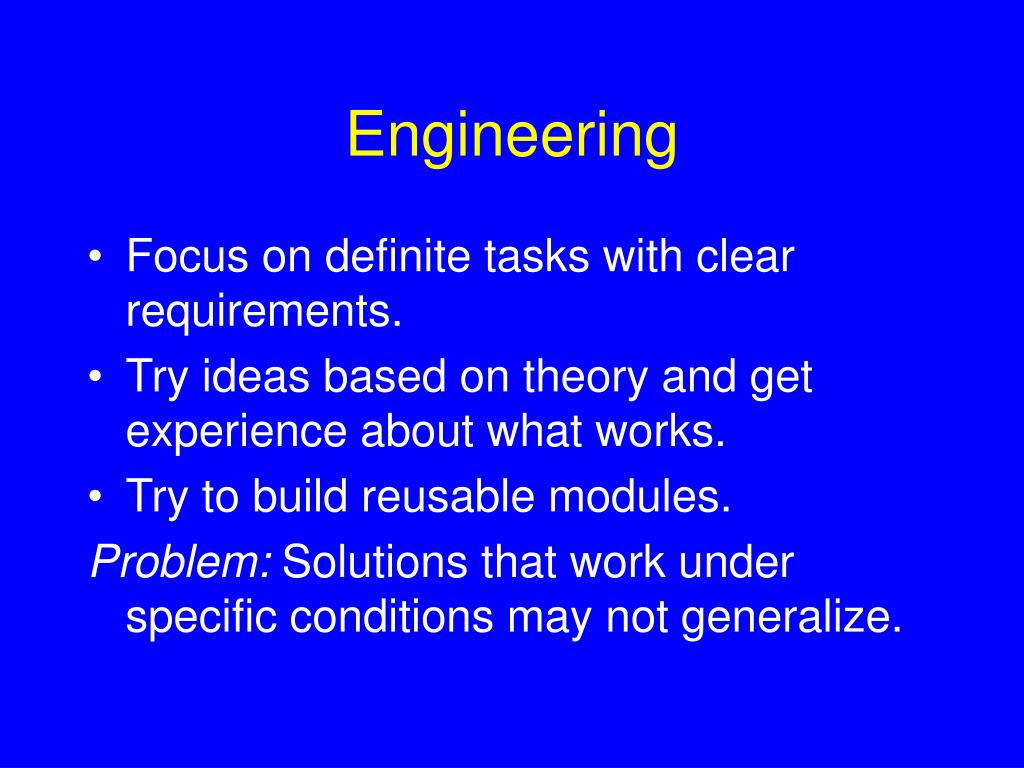 Engineering

• Focus on definite tasks with clear requirements.
• Try ideas based on theory and get experience about what works.
• Try to build reusable modules.

Problem: Solutions that work under specific conditions may not generalize.